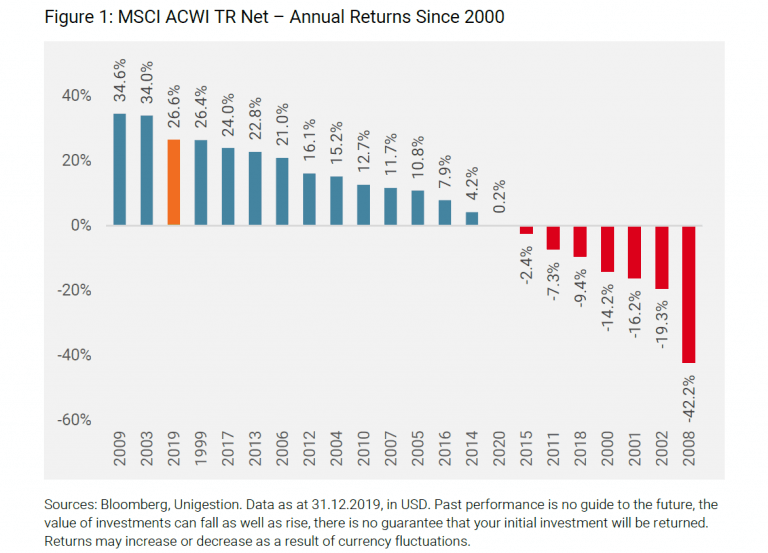 Figure 1: MSCI ACWI TR Net – Annual Returns Since 2000

40%
20%
0%
-20%
-40%
-60%

34.6%
34.0%
26.6%
26.4%
24.0%
22.8%
21.0%
16.1%
15.2%
12.7%
11.7%
10.8%
7.9%
4.2%
0.2%
-2.4%
-7.3%
-9.4%
-14.2%
-16.2%
-19.3%
-42.2%

2009
2003
2019
1999
2017
2013
2006
2012
2004
2010
2007
2005
2016
2014
2020
2015
2011
2018
2000
2001
2002
2008

Sources: Bloomberg, Unigestion. Data as at 31.12.2019, in USD. Past performance is no guide to the future, the value of investments can fall as well as rise, there is no guarantee that your initial investment will be returned. Returns may increase or decrease as a result of currency fluctuations.